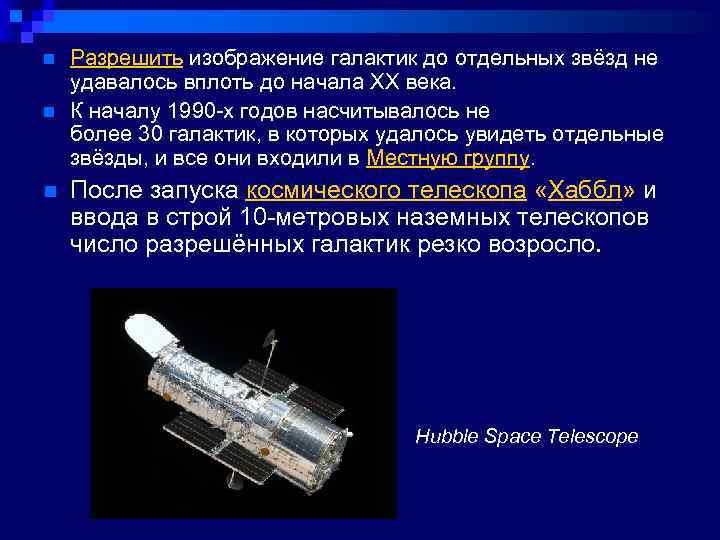 Разрешить изображение галактик до отдельных звёзд не удавалось вплоть до начала XX века.

К началу 1990-х годов насчитывалось не более 30 галактик, в которых удалось увидеть отдельные звёзды, и все они входили в Местную группу.

После запуска космического телескопа «Хаббл» и ввода в строй 10-метровых наземных телескопов число разрешённых галактик резко возросло.

Hubble Space Telescope